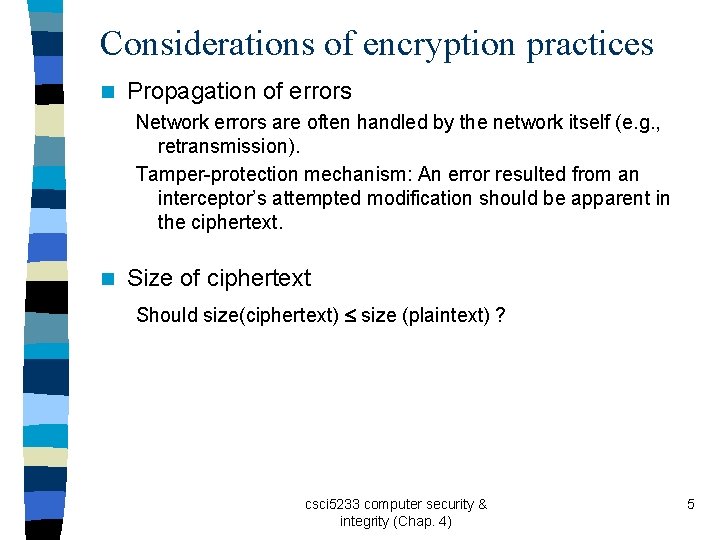 Considerations of encryption practices

Propagation of errors

Network errors are often handled by the network itself (e.g., retransmission).

Tamper-protection mechanism: An error resulted from an interceptor's attempted modification should be apparent in the ciphertext.

Size of ciphertext

Should size(ciphertext) $\leq$ size (plaintext) ?

csci5233 computer security & integrity (Chap. 4)

5